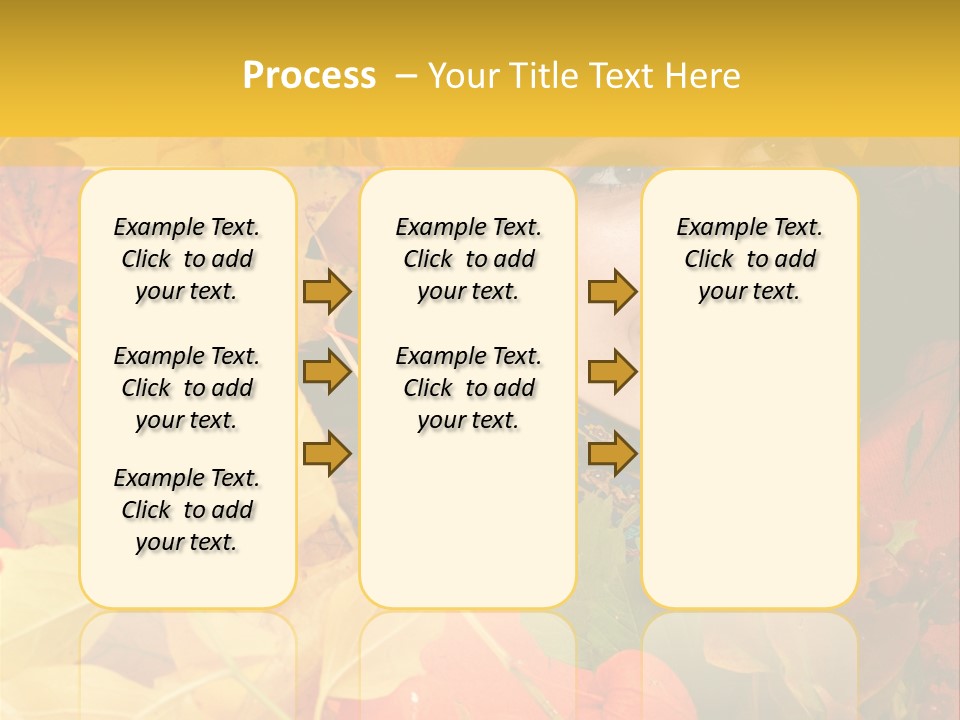 Process – Your Title Text Here

Example Text. Click to add your text.

Example Text. Click to add your text.

Example Text. Click to add your text.

Example Text. Click to add your text.

Example Text. Click to add your text.

Example Text. Click to add your text.